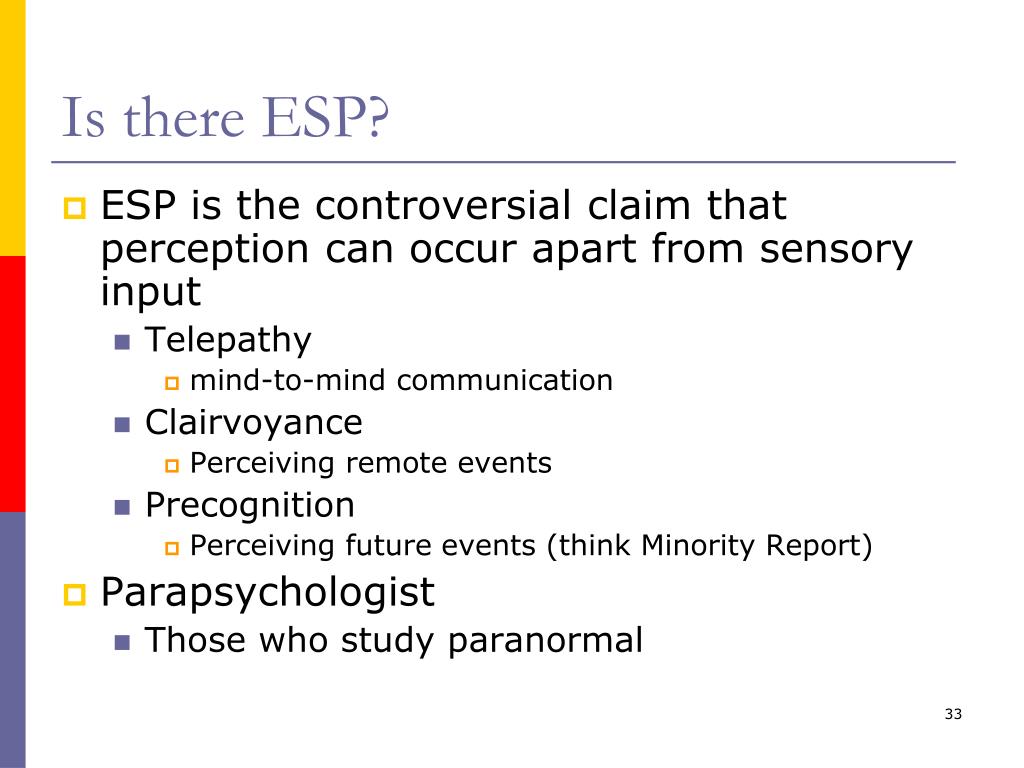 Is there ESP?

ESP is the controversial claim that perception can occur apart from sensory input

Telepathy

mind-to-mind communication

Clairvoyance

Perceiving remote events

Precognition

Perceiving future events (think Minority Report)

Parapsychologist

Those who study paranormal

33